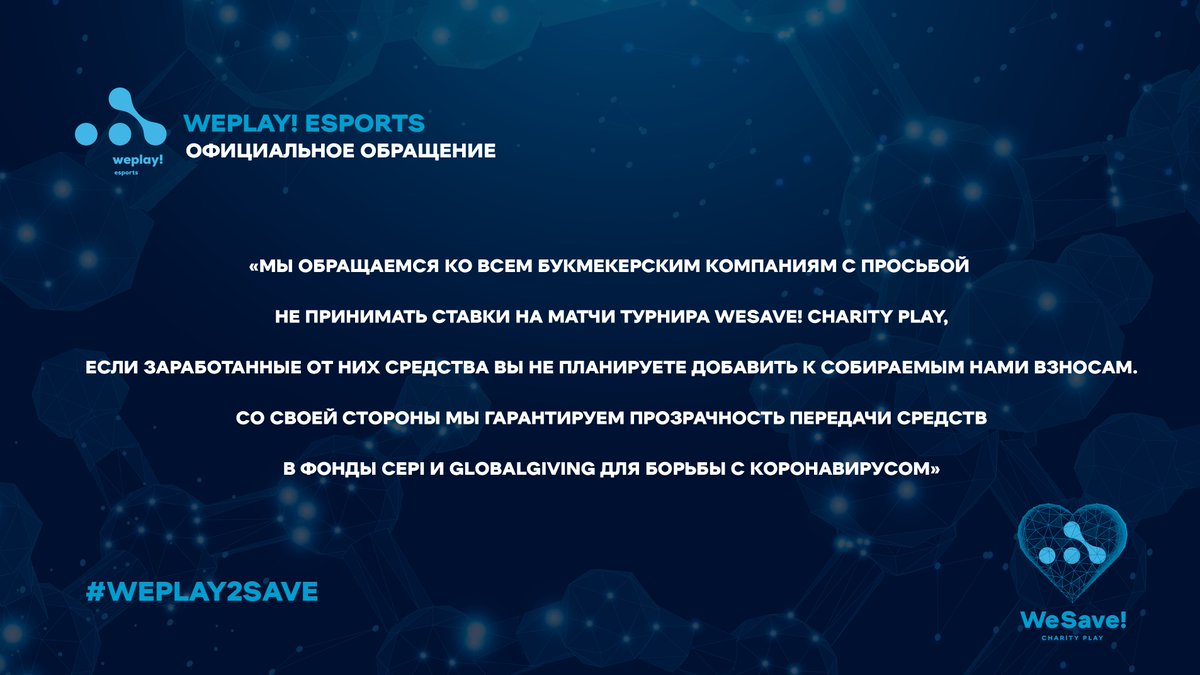 weplay!
esports

WEPLAY! ESPORTS
ОФИЦИАЛЬНОЕ ОБРАЩЕНИЕ

«МЫ ОБРАЩАЕМСЯ КО ВСЕМ БУКМЕКЕРСКИМ КОМПАНИЯМ С ПРОСЬБОЙ НЕ ПРИНИМАТЬ СТАВКИ НА МАТЧИ ТУРНИРА WESAVE! CHARITY PLAY, ЕСЛИ ЗАРАБОТАННЫЕ ОТ НИХ СРЕДСТВА ВЫ НЕ ПЛАНИРУЕТЕ ДОБАВИТЬ К СОБИРАЕМЫМ НАМИ ВЗНОСАМ.

СО СВОЕЙ СТОРОНЫ МЫ ГАРАНТИРУЕМ ПРОЗРАЧНОСТЬ ПЕРЕДАЧИ СРЕДСТВ В ФОНДЫ CEPI И GLOBALGIVING ДЛЯ БОРЬБЫ С КОРОНАВИРУСОМ»

#WEPLAY2SAVE

WeSave!
CHARITY PLAY